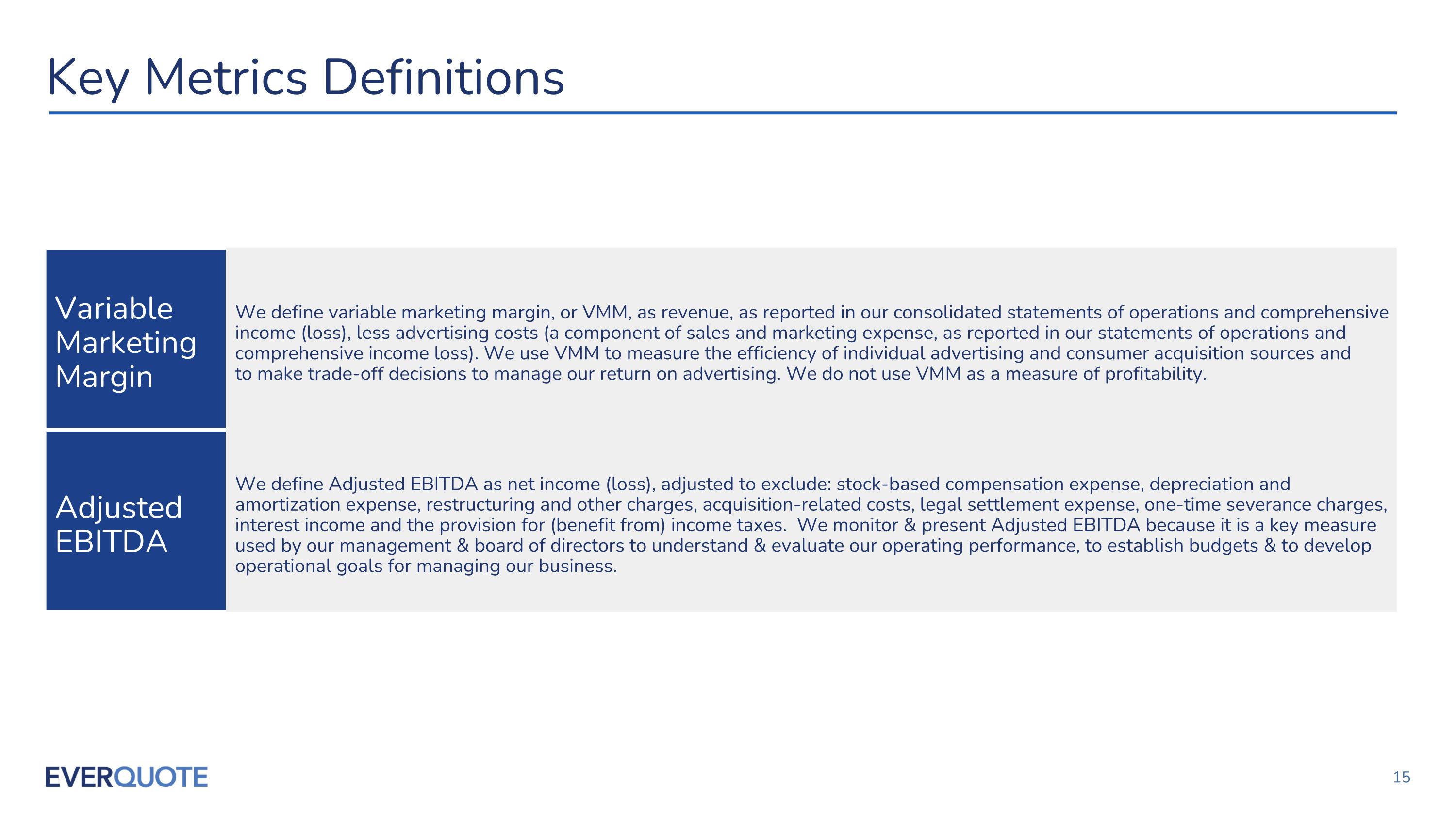 Key Metrics Definitions

Variable Marketing Margin

We define variable marketing margin, or VMM, as revenue, as reported in our consolidated statements of operations and comprehensive income (loss), less advertising costs (a component of sales and marketing expense, as reported in our statements of operations and comprehensive income loss). We use VMM to measure the efficiency of individual advertising and consumer acquisition sources and to make trade-off decisions to manage our return on advertising. We do not use VMM as a measure of profitability.

Adjusted EBITDA

We define Adjusted EBITDA as net income (loss), adjusted to exclude: stock-based compensation expense, depreciation and amortization expense, restructuring and other charges, acquisition-related costs, legal settlement expense, one-time severance charges, interest income and the provision for (benefit from) income taxes. We monitor & present Adjusted EBITDA because it is a key measure used by our management & board of directors to understand & evaluate our operating performance, to establish budgets & to develop operational goals for managing our business.

EVERQUOTE

15